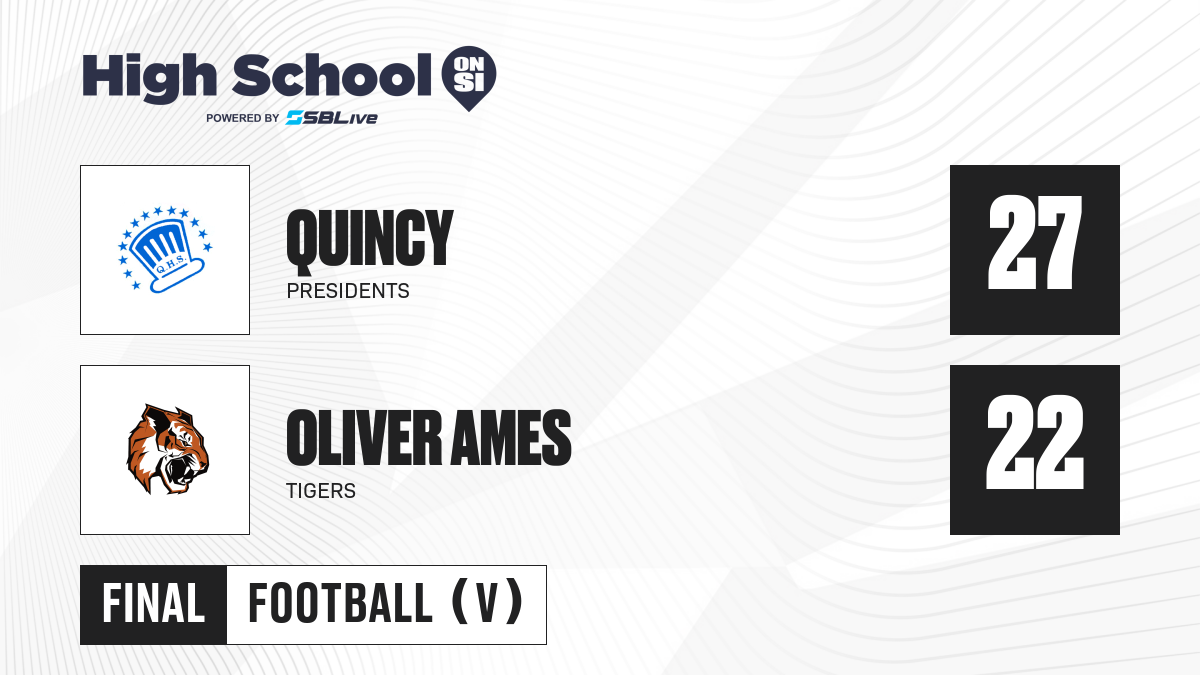 High School ON SI
POWERED BY SBLive

Q.H.S.

QUINCY
PRESIDENTS

27

OLIVER AMES
TIGERS

22

FINAL FOOTBALL (V)